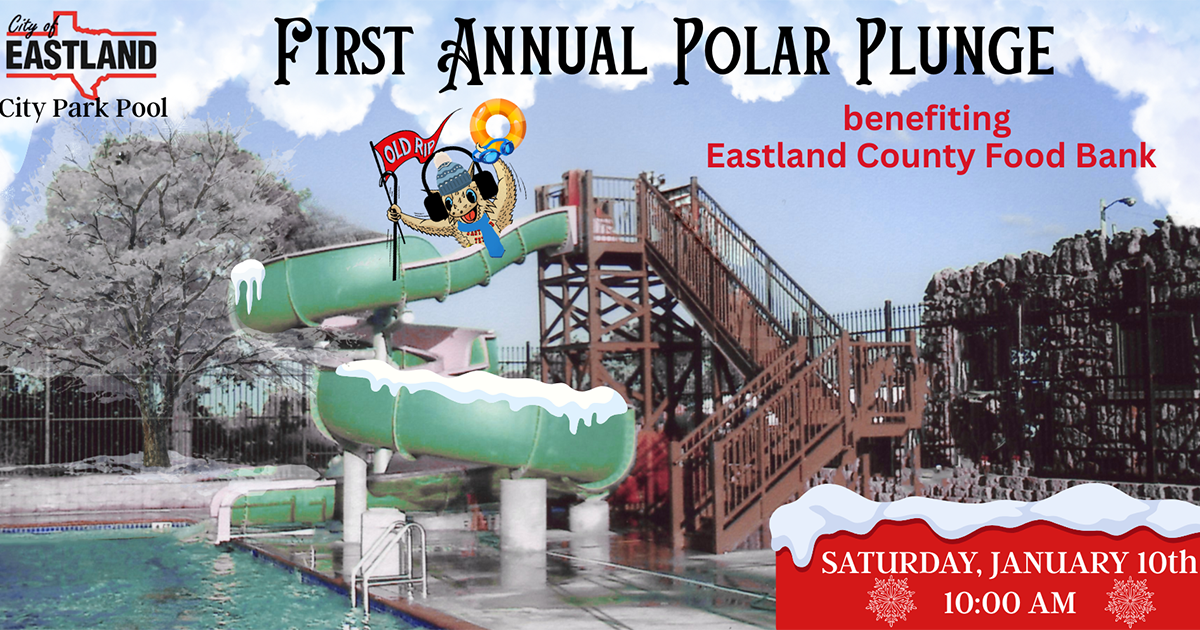 City of
EASTLAND
City Park Pool

First Annual Polar Plunge

benefiting
Eastland County Food Bank

OLD RIP

SATURDAY, JANUARY 10th
10:00 AM